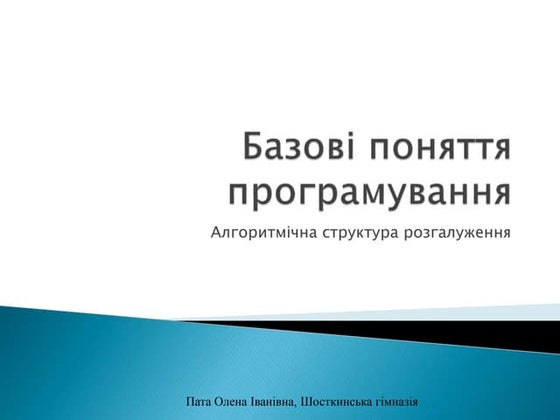 Базові поняття програмування

Алгоритмічна структура розгалуження

Пата Олена Іванівна, Шосткинська гімназія